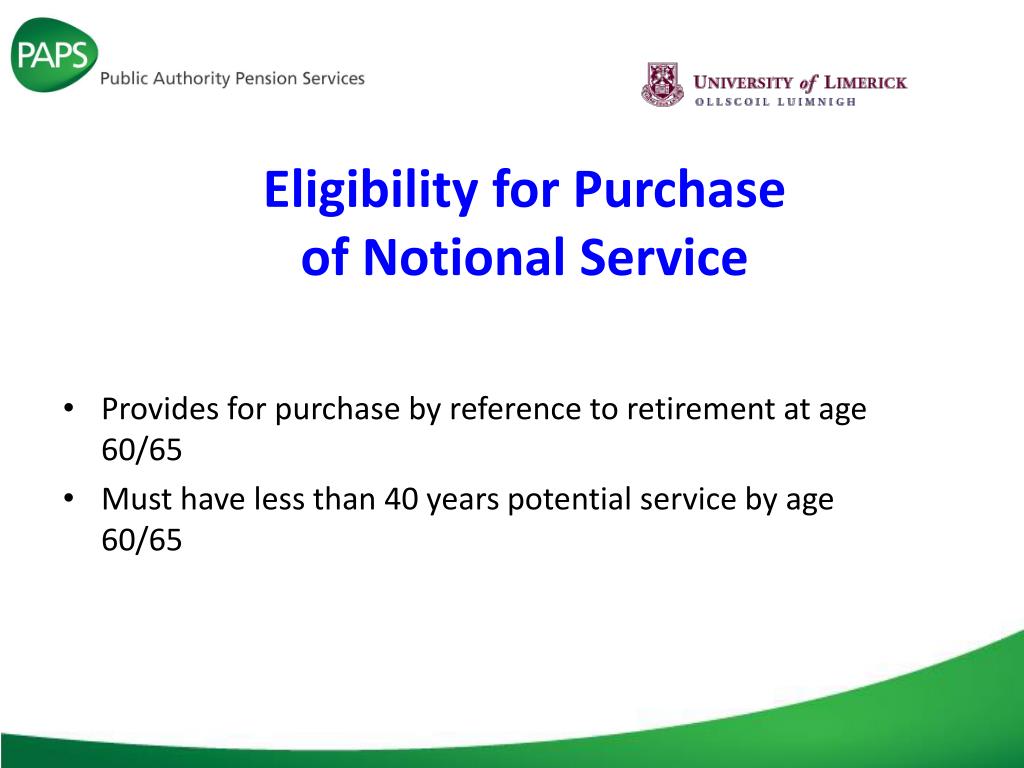 PAPS
Public Authority Pension Services

UNIVERSITY of LIMERICK
OLLSCOIL LUIMNIGH

Eligibility for Purchase of Notional Service

• Provides for purchase by reference to retirement at age 60/65
• Must have less than 40 years potential service by age 60/65